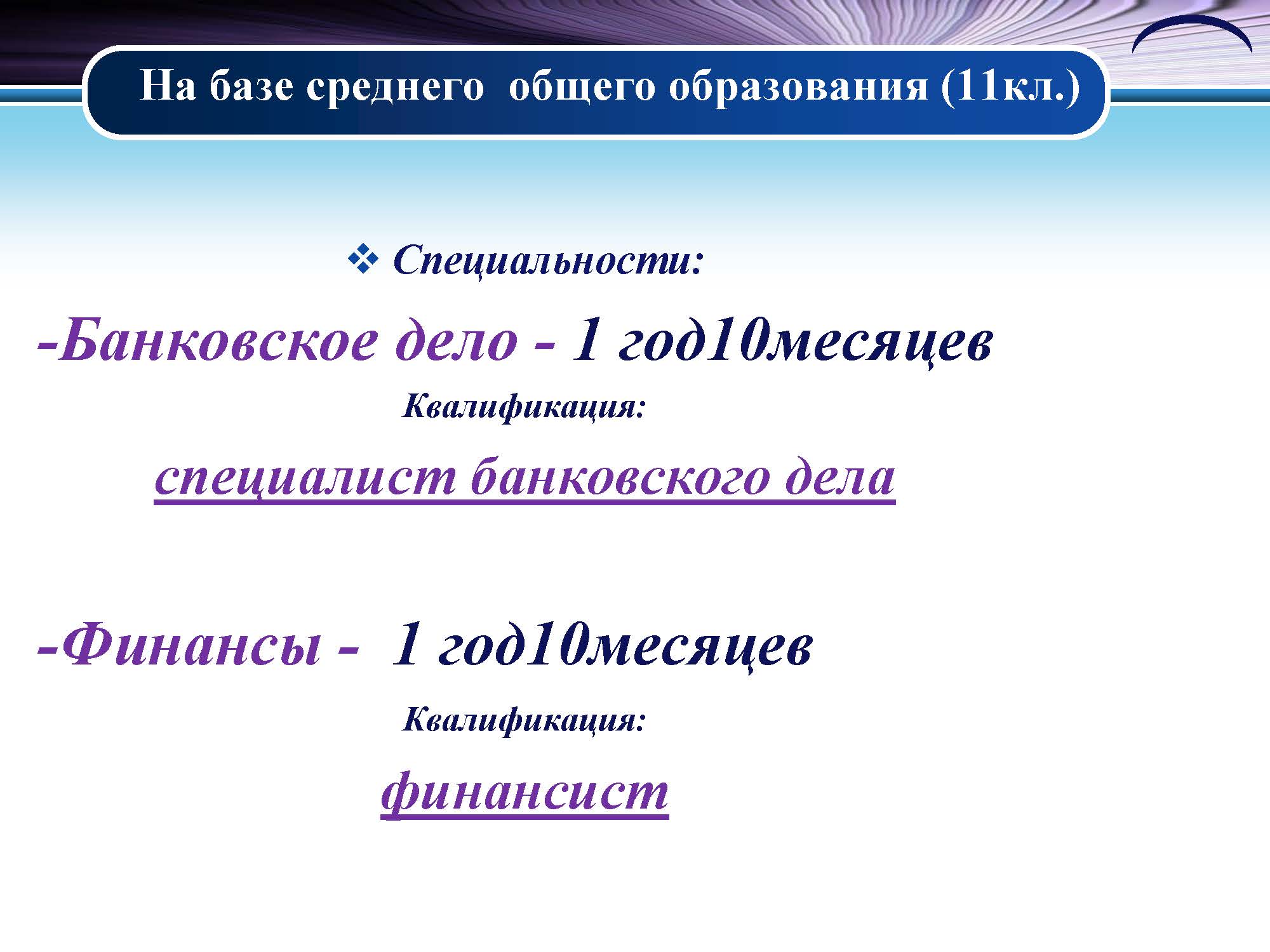 На базе среднего  общего образования (11кл.)

❖ Специальности:

-Банковское дело - 1 год10месяцев

Квалификация:

специалист банковского дела

-Финансы -  1 год10месяцев

Квалификация:

финансист